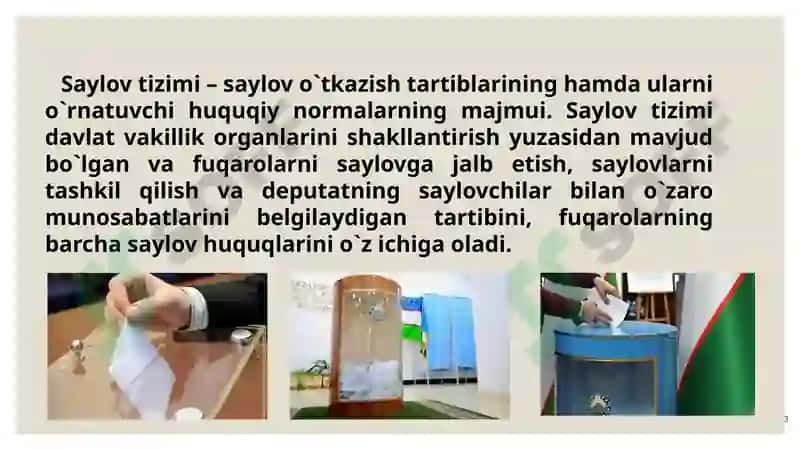 Saylov tizimi – saylov o`tkazish tartiblarining hamda ularni o`rnatuvchi huquqiy normalarning majmui. Saylov tizimi davlat vakillik organlarini shakllantirish yuzasidan mavjud bo`lgan va fuqarolarni saylovga jalb etish, saylovlarni tashkil qilish va deputatning saylovchilar bilan o`zaro munosabatlarini belgilaydigan tartibini, fuqarolarning barcha saylov huquqlarini o`z ichiga oladi.

3